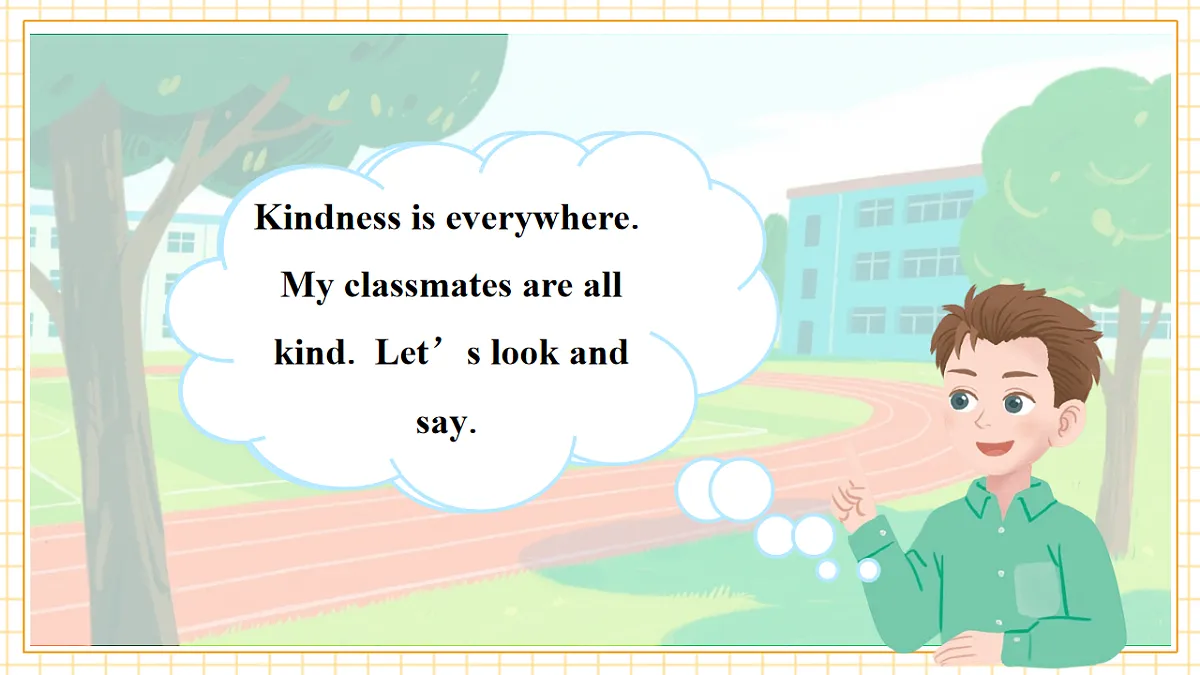 Kindness is everywhere. My classmates are all kind. Let’s look and say.